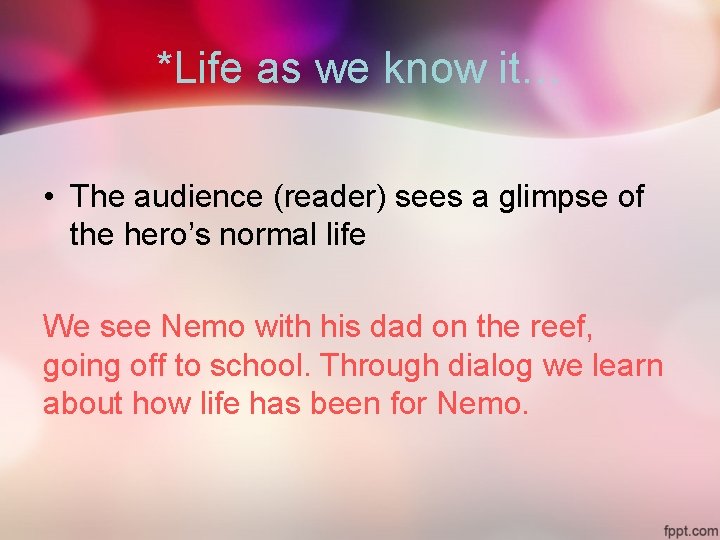 *Life as we know it…

• The audience (reader) sees a glimpse of the hero's normal life

We see Nemo with his dad on the reef, going off to school. Through dialog we learn about how life has been for Nemo.

fppt.com